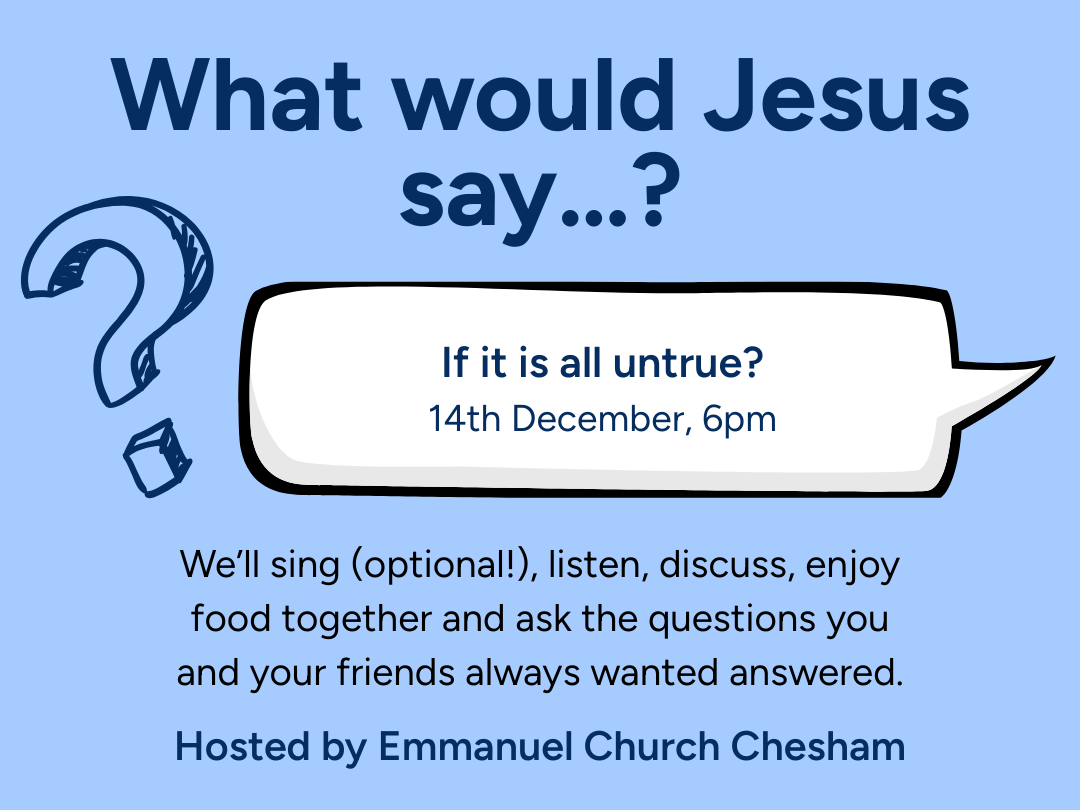 What would Jesus say...?

If it is all untrue?
14th December, 6pm

We'll sing (optional!), listen, discuss, enjoy food together and ask the questions you and your friends always wanted answered.

Hosted by Emmanuel Church Chesham